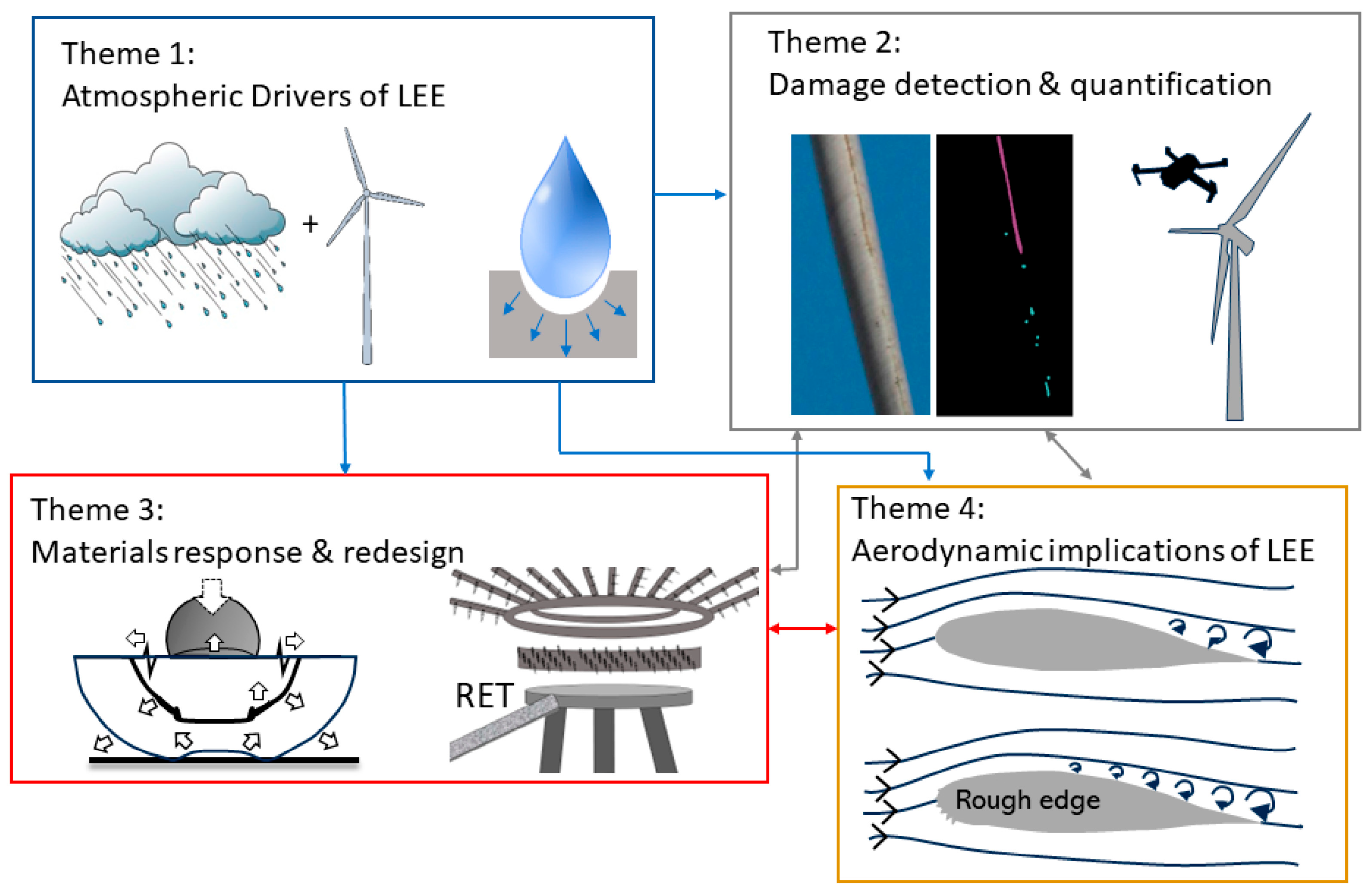 Theme 1:
Atmospheric Drivers of LEE

+

Theme 2:
Damage detection & quantification

Theme 3:
Materials response & redesign

RET

Theme 4:
Aerodynamic implications of LEE

Rough edge